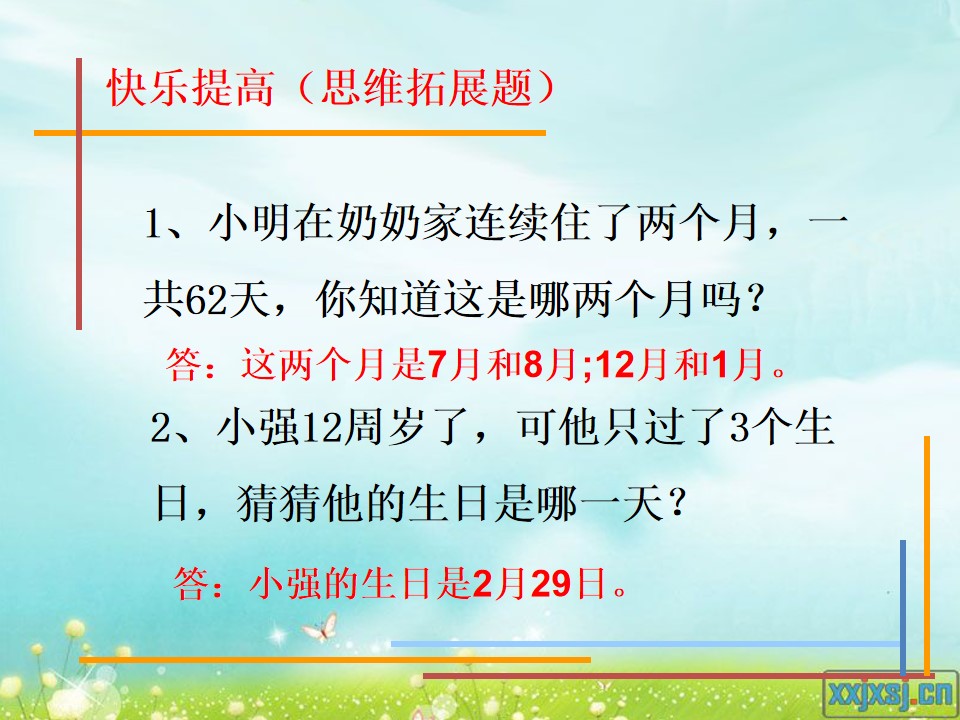 快乐提高（思维拓展题）

1、小明在奶奶家连续住了两个月，一共62天，你知道这是哪两个月吗？

答：这两个月是7月和8月;12月和1月。

2、小强12周岁了，可他只过了3个生日，猜猜他的生日是哪一天？

答：小强的生日是2月29日。

xxjxsj.cn